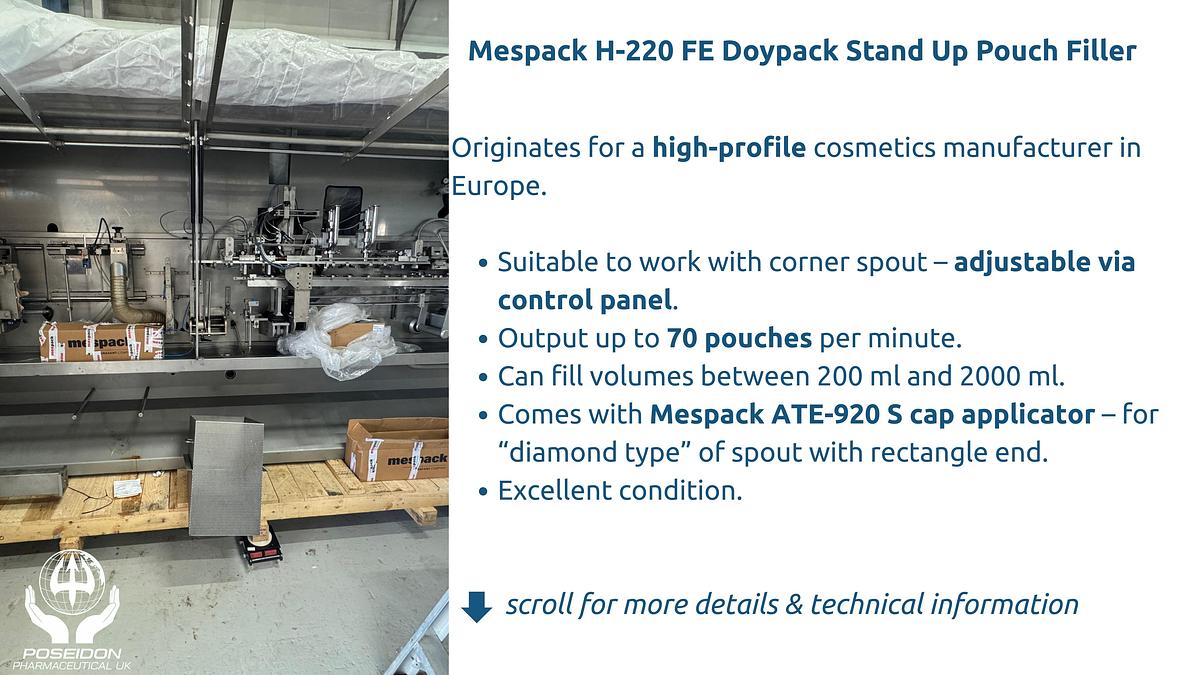 Mespack H-220 FE Doypack Stand Up Pouch Filler

Originates for a high-profile cosmetics manufacturer in Europe.

• Suitable to work with corner spout – adjustable via control panel.
• Output up to 70 pouches per minute.
• Can fill volumes between 200 ml and 2000 ml.
• Comes with Mespack ATE-920 S cap applicator – for "diamond type" of spout with rectangle end.
• Excellent condition.

scroll for more details & technical information

mespack

mespack

POSEIDON
PHARMACEUTICAL UK